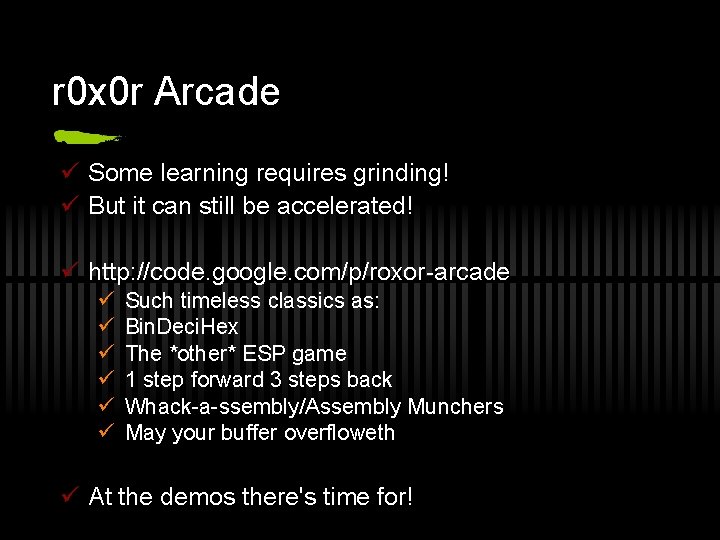 r0x0r Arcade

✓ Some learning requires grinding!
✓ But it can still be accelerated!

✓ http://code.google.com/p/roxor-arcade
✓ Such timeless classics as:
✓ BinDeciHex
✓ The *other* ESP game
✓ 1 step forward 3 steps back
✓ Whack-a-ssembly/Assembly Munchers
✓ May your buffer overfloweth

✓ At the demos there's time for!